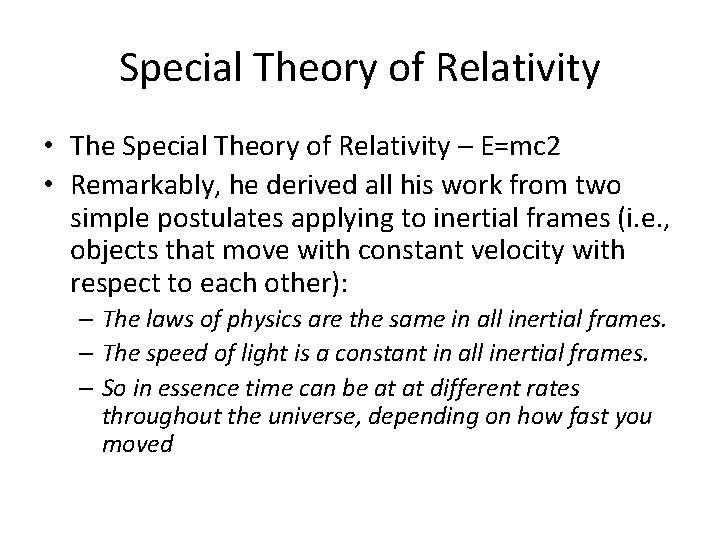 Special Theory of Relativity

• The Special Theory of Relativity – E=mc2
• Remarkably, he derived all his work from two simple postulates applying to inertial frames (i.e., objects that move with constant velocity with respect to each other):
– The laws of physics are the same in all inertial frames.
– The speed of light is a constant in all inertial frames.
– So in essence time can be at at different rates throughout the universe, depending on how fast you moved